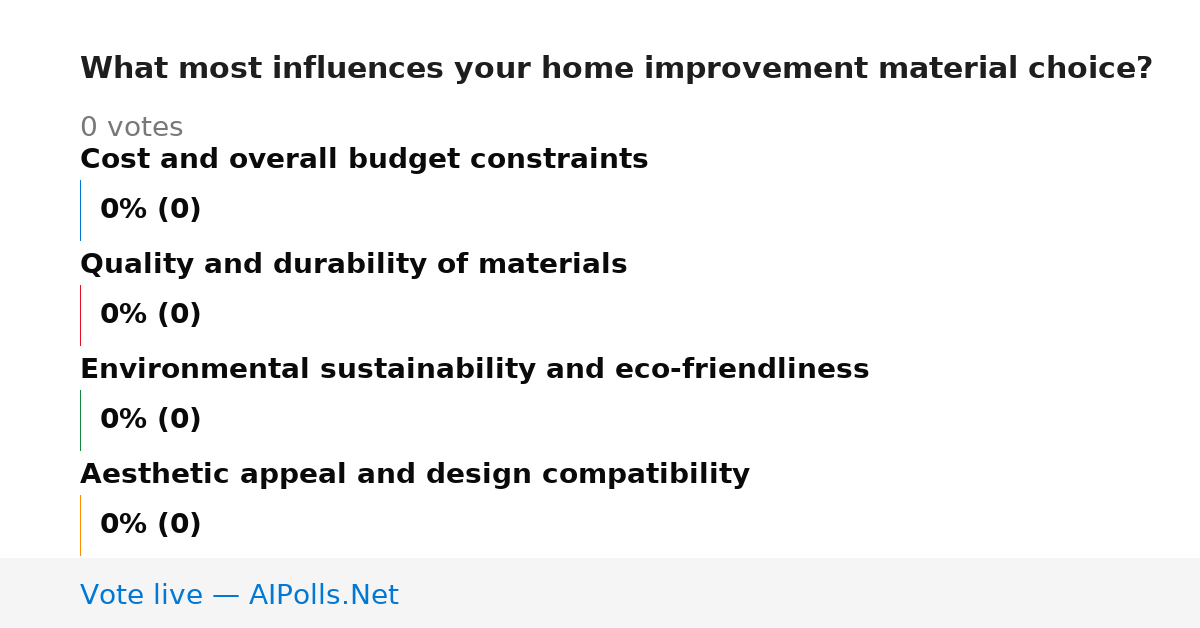 What most influences your home improvement material choice?

0 votes

Cost and overall budget constraints

0% (0)

Quality and durability of materials

0% (0)

Environmental sustainability and eco-friendliness

0% (0)

Aesthetic appeal and design compatibility

0% (0)

Vote live — AIPolls.Net